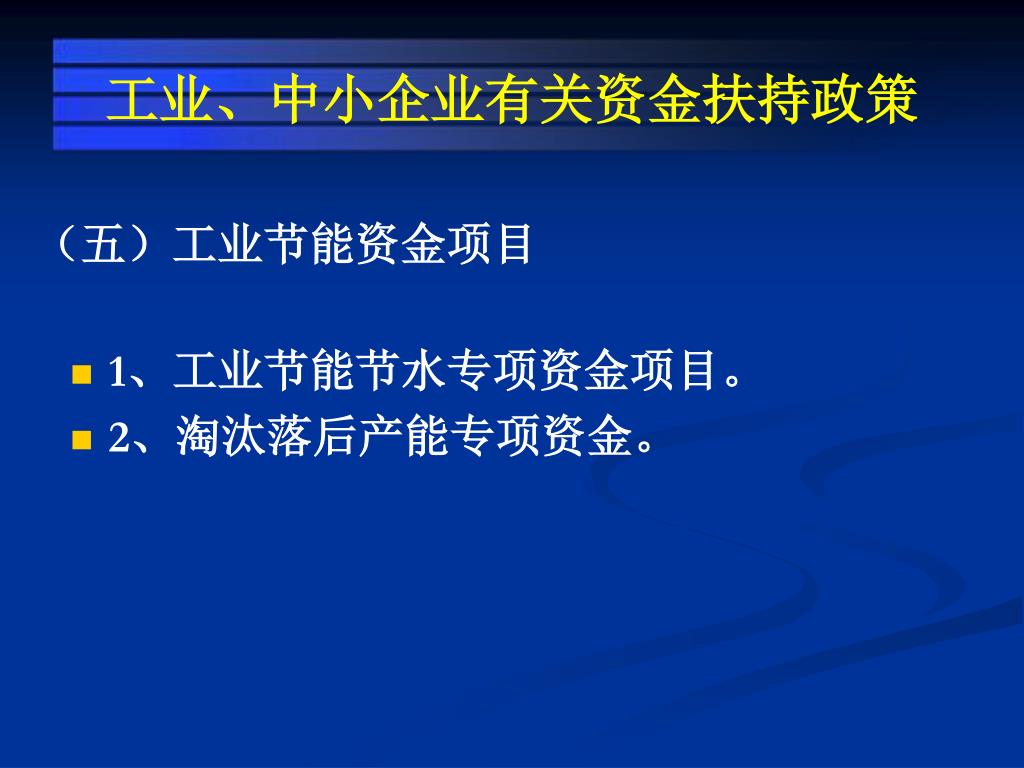 工业、中小企业有关资金扶持政策

（五）工业节能资金项目

1、工业节能节水专项资金项目。
2、淘汰落后产能专项资金。